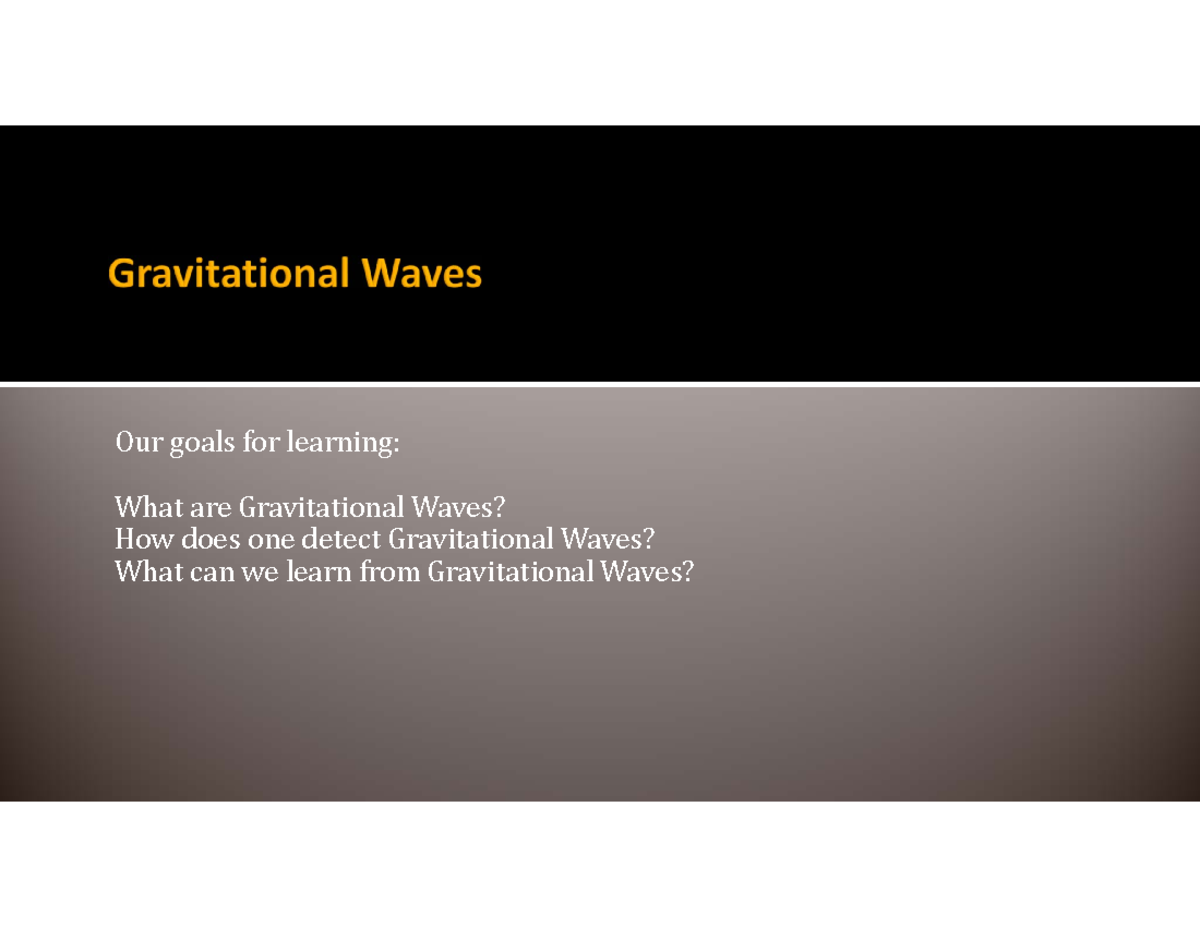 Gravitational Waves

Our goals for learning:

What are Gravitational Waves?
How does one detect Gravitational Waves?
What can we learn from Gravitational Waves?